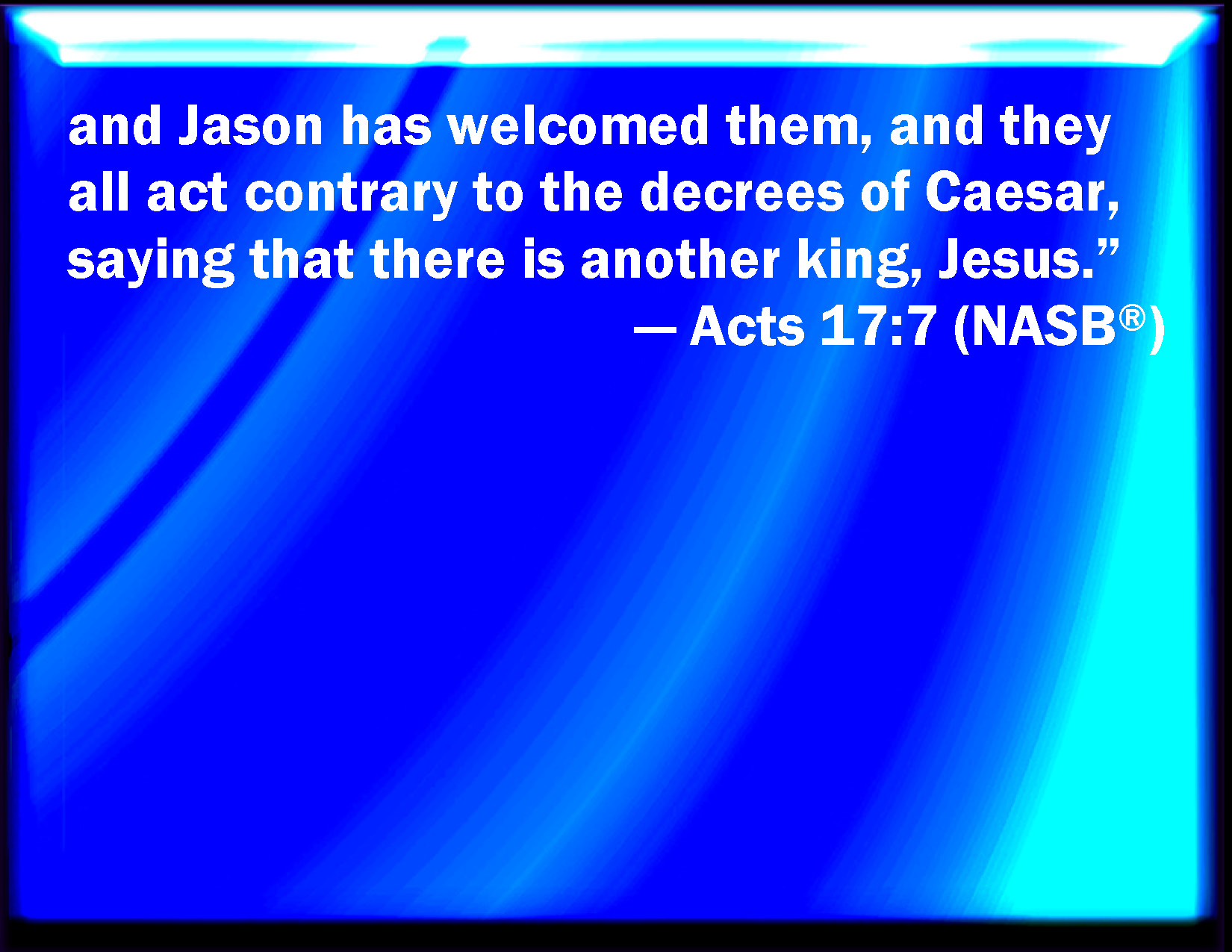 and Jason has welcomed them, and they all act contrary to the decrees of Caesar, saying that there is another king, Jesus.”

— Acts 17:7 (NASB®)